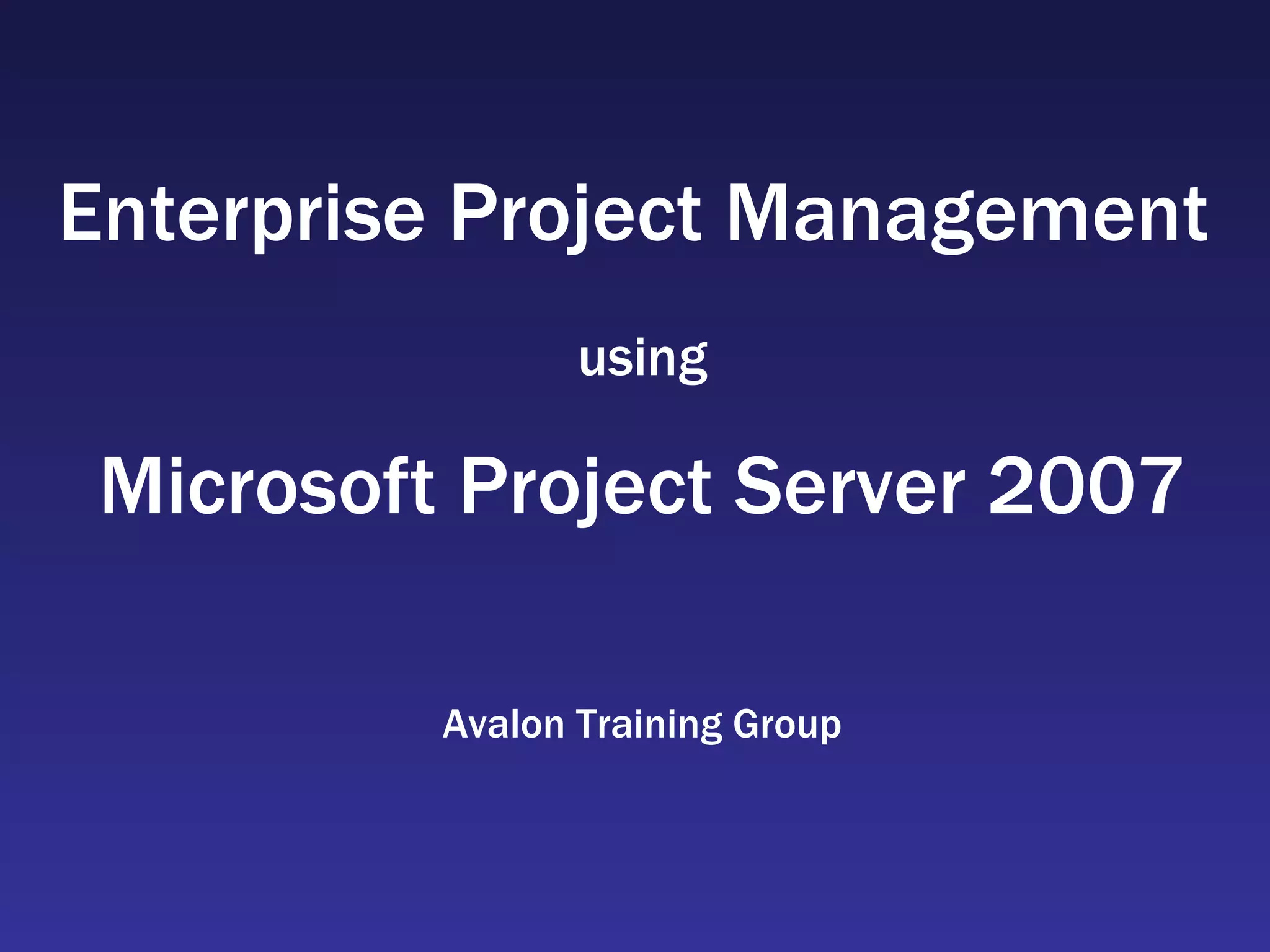 Enterprise Project Management

using

Microsoft Project Server 2007

Avalon Training Group